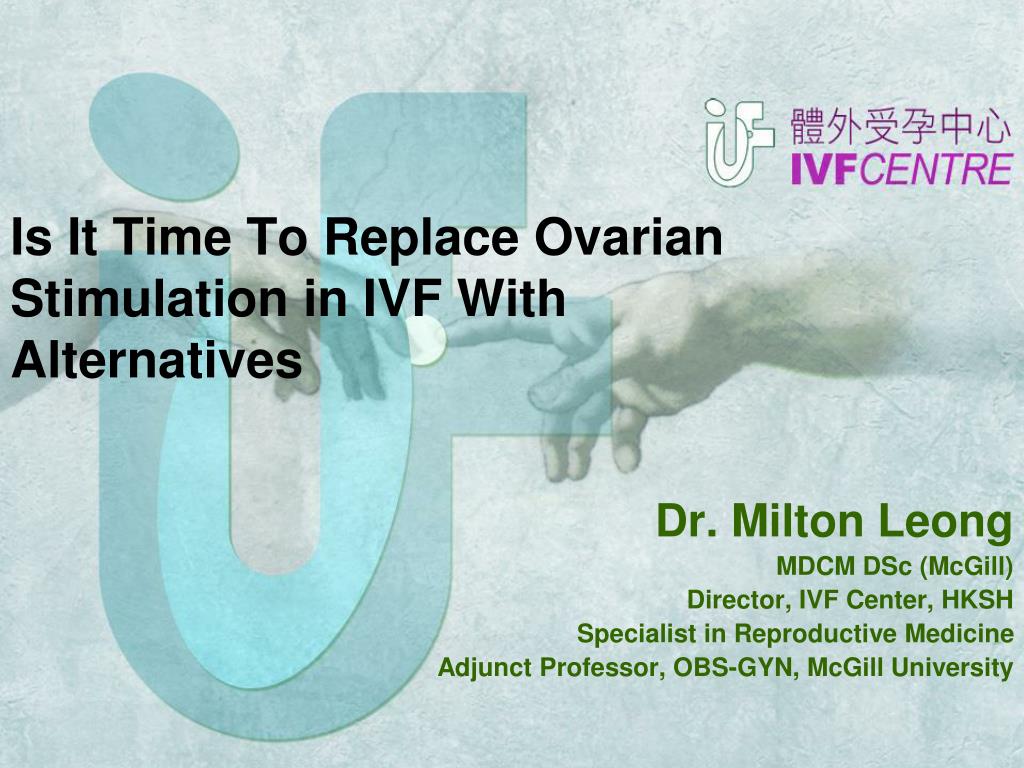 體外受孕中心
IVFCENTRE

Is It Time To Replace Ovarian Stimulation in IVF With Alternatives

Dr. Milton Leong
MDCM DSc (McGill)
Director, IVF Center, HKSH
Specialist in Reproductive Medicine
Adjunct Professor, OBS-GYN, McGill University